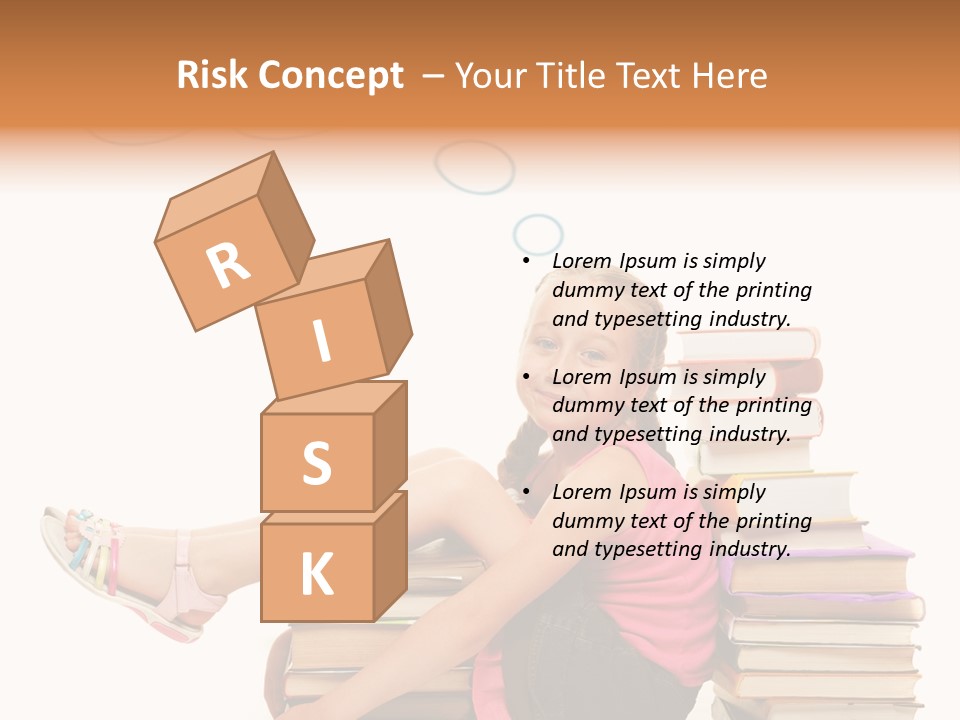 Risk Concept – Your Title Text Here

R
I
S
K

• Lorem Ipsum is simply dummy text of the printing and typesetting industry.

• Lorem Ipsum is simply dummy text of the printing and typesetting industry.

• Lorem Ipsum is simply dummy text of the printing and typesetting industry.